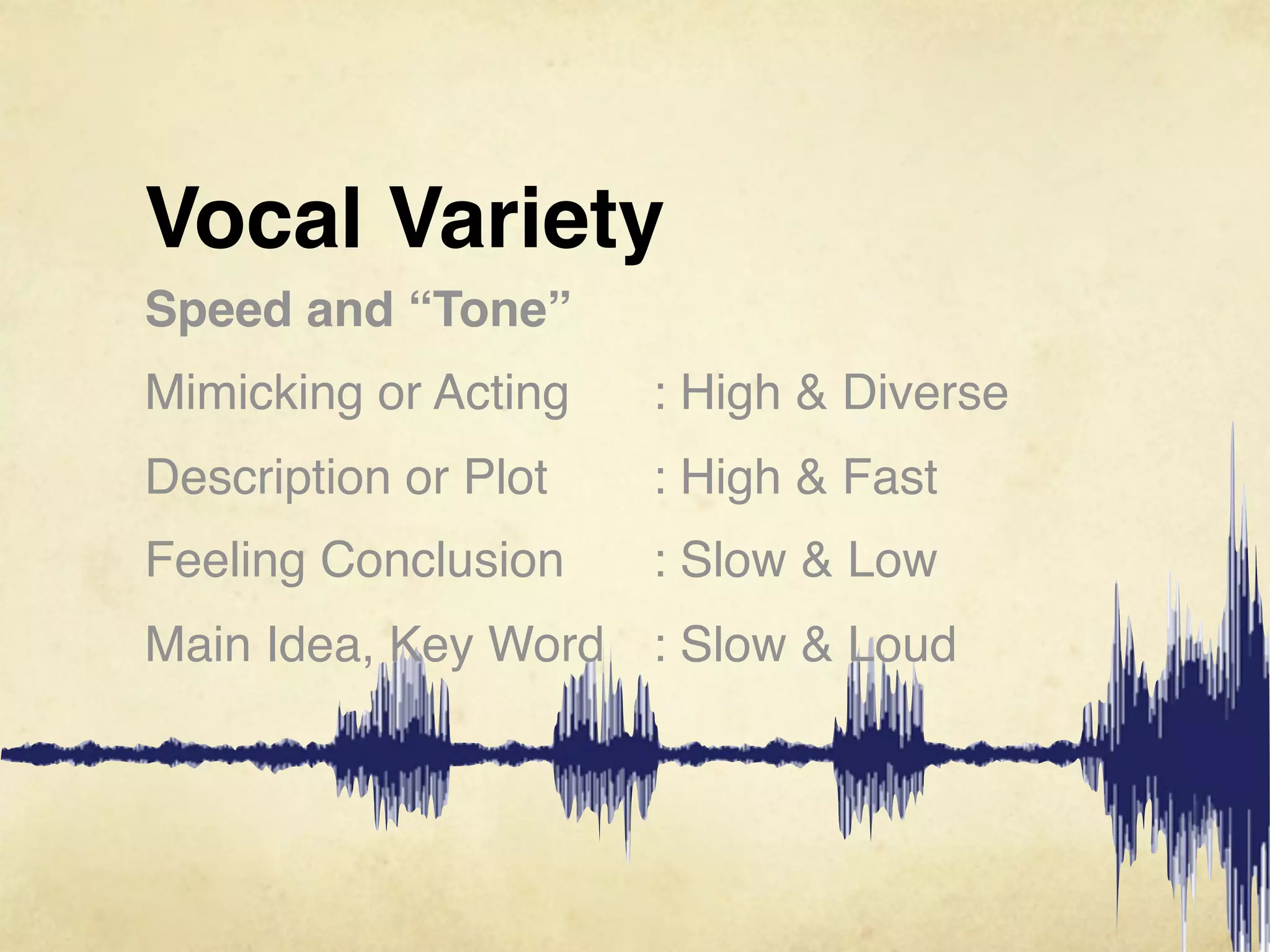 Vocal Variety

Speed and “Tone”

Mimicking or Acting : High & Diverse

Description or Plot : High & Fast

Feeling Conclusion : Slow & Low

Main Idea, Key Word : Slow & Loud